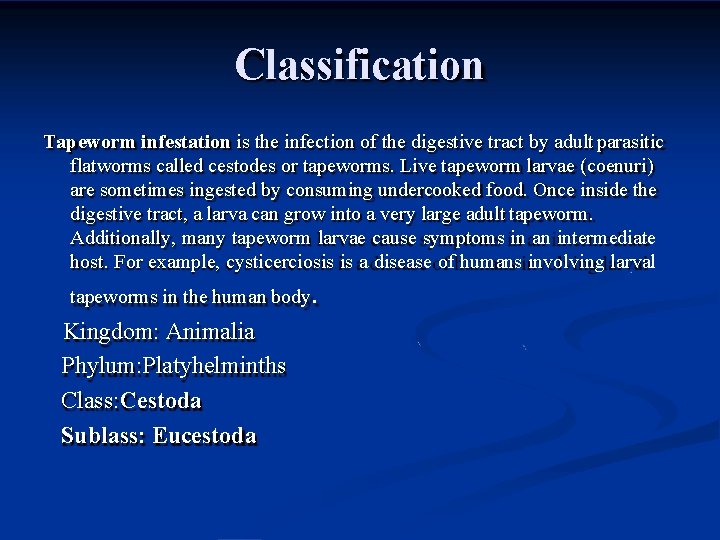 Classification

Tapeworm infestation is the infection of the digestive tract by adult parasitic flatworms called cestodes or tapeworms. Live tapeworm larvae (coenuri) are sometimes ingested by consuming undercooked food. Once inside the digestive tract, a larva can grow into a very large adult tapeworm. Additionally, many tapeworm larvae cause symptoms in an intermediate host. For example, cysticerciosis is a disease of humans involving larval tapeworms in the human body.

Kingdom: Animalia

Phylum:Platyhelminths

Class:Cestoda

Sublass: Eucestoda